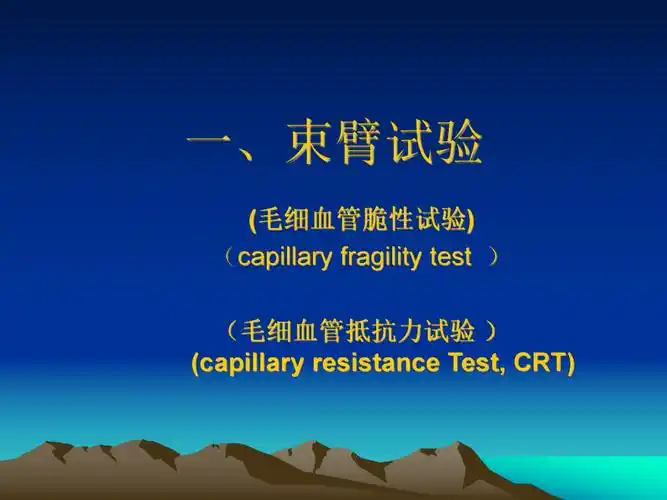 一、束臂试验

(毛细血管脆性试验)
（capillary fragility test ）

（毛细血管抵抗力试验 ）
(capillary resistance Test, CRT)